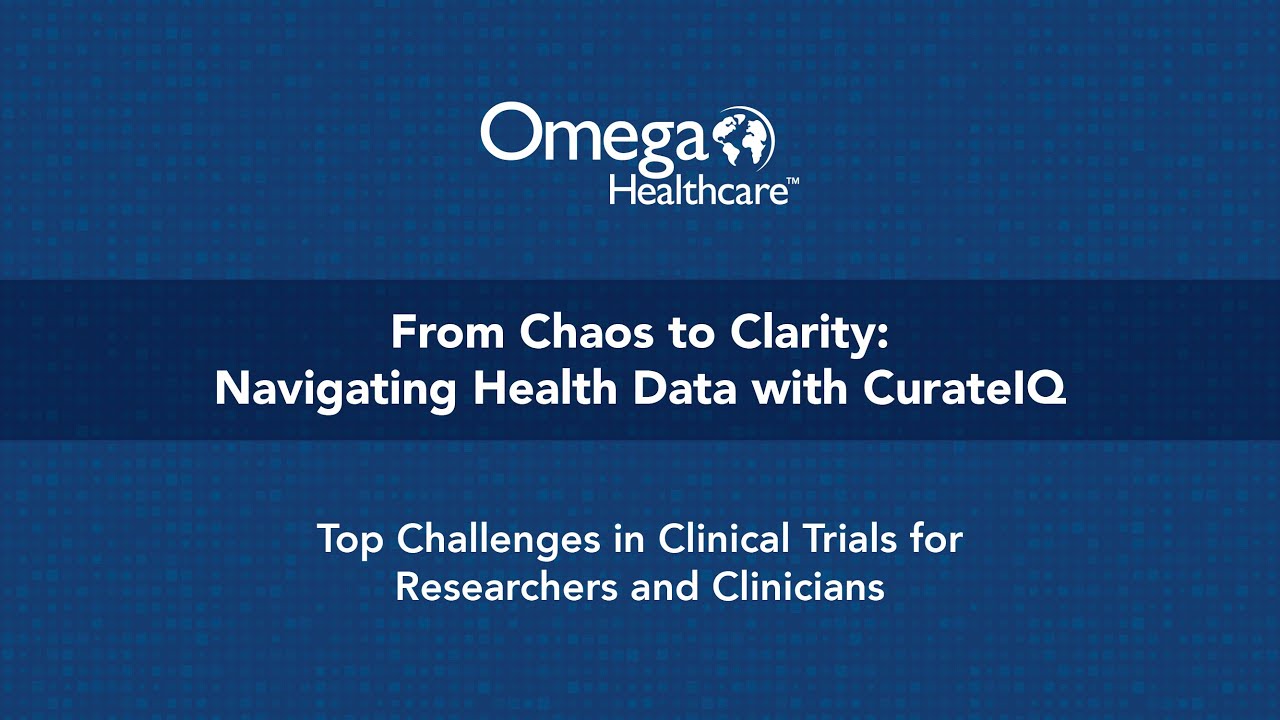 Omega Healthcare™

From Chaos to Clarity:
Navigating Health Data with CurateIQ

Top Challenges in Clinical Trials for Researchers and Clinicians